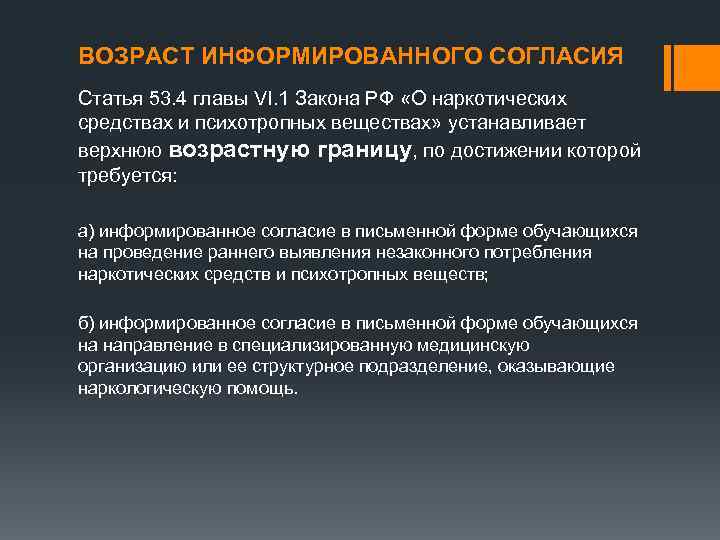 ВОЗРАСТ ИНФОРМИРОВАННОГО СОГЛАСИЯ

Статья 53.4 главы VI.1 Закона РФ «О наркотических средствах и психотропных веществах» устанавливает верхнюю возрастную границу, по достижении которой требуется:

а) информированное согласие в письменной форме обучающихся на проведение раннего выявления незаконного потребления наркотических средств и психотропных веществ;

б) информированное согласие в письменной форме обучающихся на направление в специализированную медицинскую организацию или ее структурное подразделение, оказывающие наркологическую помощь.